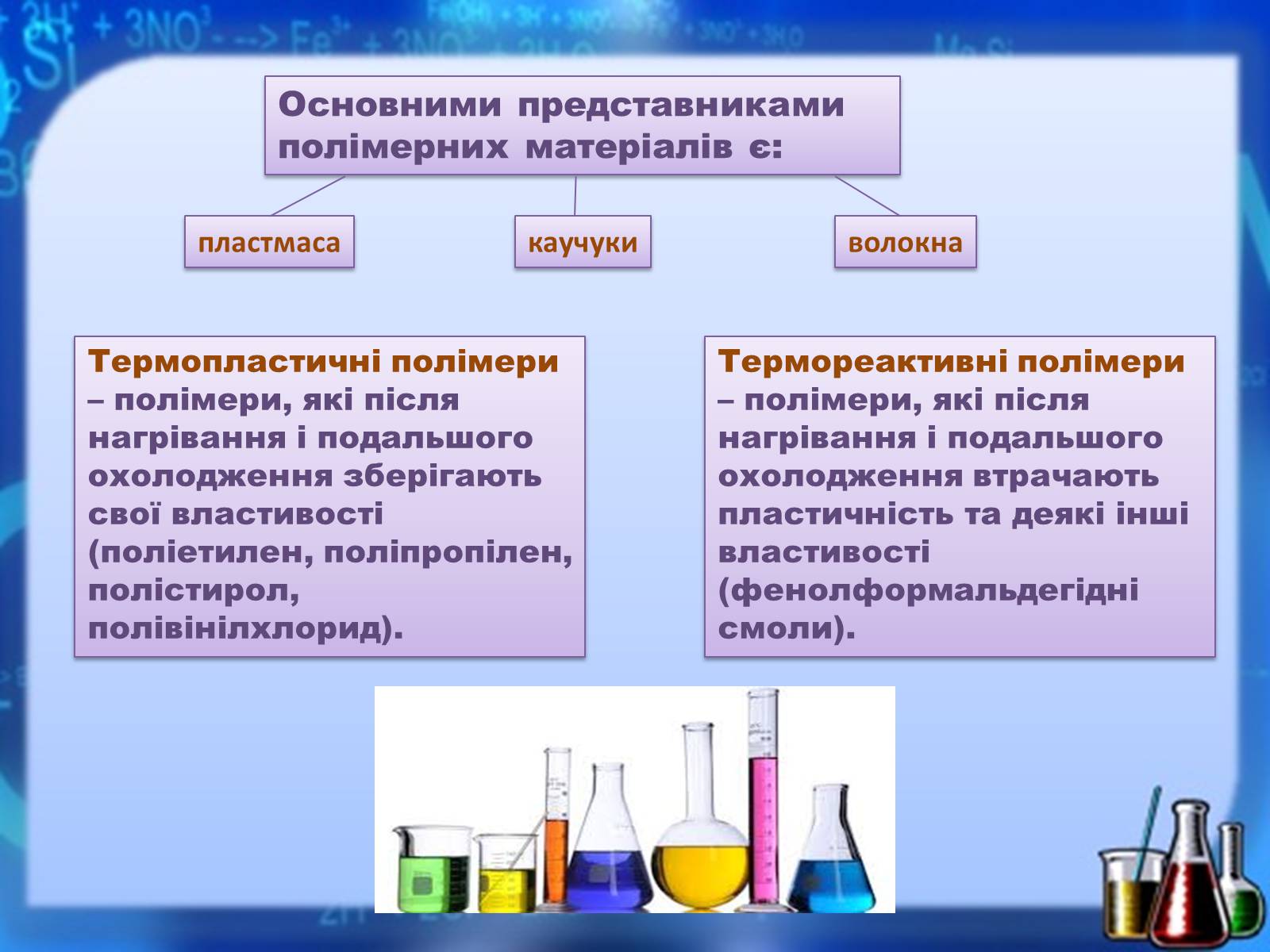 Основними представниками полімерних матеріалів є:

пластмаса

каучуки

волокна

Термопластичні полімери – полімери, які після нагрівання і подальшого охолодження зберігають свої властивості (поліетилен, поліпропілен, полістирол, полівінілхлорид).

Термореактивні полімери – полімери, які після нагрівання і подальшого охолодження втрачають пластичність та деякі інші властивості (фенолформальдегідні смоли).